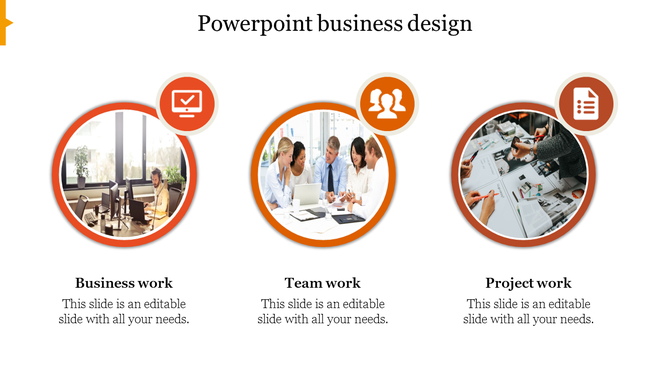 Powerpoint business design

Business work
This slide is an editable slide with all your needs.

Team work
This slide is an editable slide with all your needs.

Project work
This slide is an editable slide with all your needs.